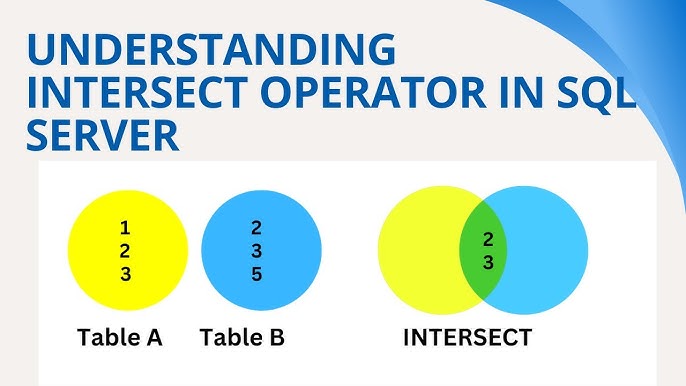 UNDERSTANDING INTERSECT OPERATOR IN SQL SERVER

1
2
3

2
3
5

2
3

Table A

Table B

INTERSECT